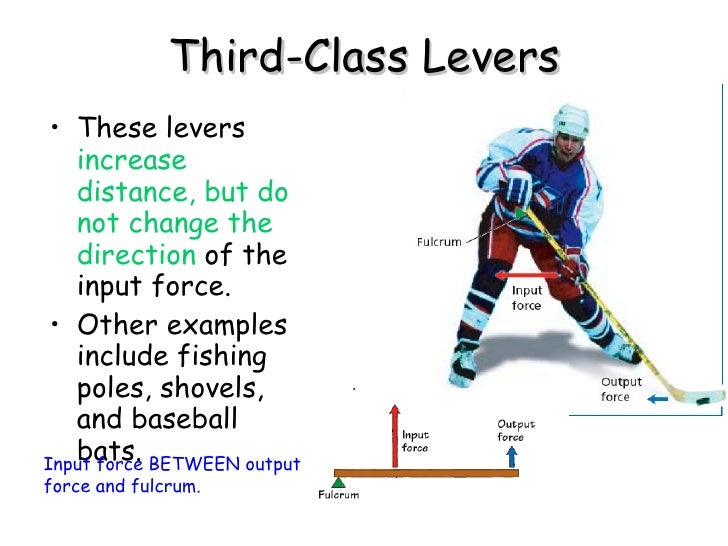 Third-Class Levers

• These levers increase distance, but do not change the direction of the input force.

• Other examples include fishing poles, shovels, and baseball bats.

Input force BETWEEN output force and fulcrum.

Fulcrum

Input force

Output force

Input force

Output force

Fulcrum